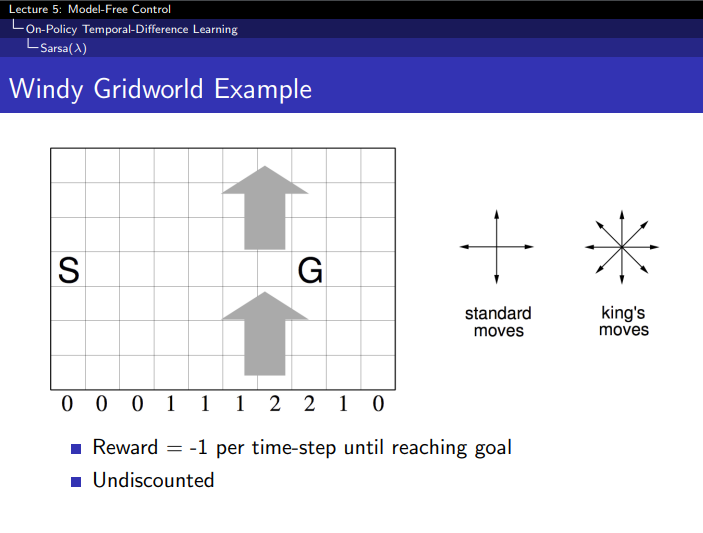 Lecture 5: Model-Free Control
On-Policy Temporal-Difference Learning
Sarsa($\lambda$)

Windy Gridworld Example

S

G

0 0 0 1 1 1 2 2 1 0

standard moves

king's moves

Reward = -1 per time-step until reaching goal

Undiscounted